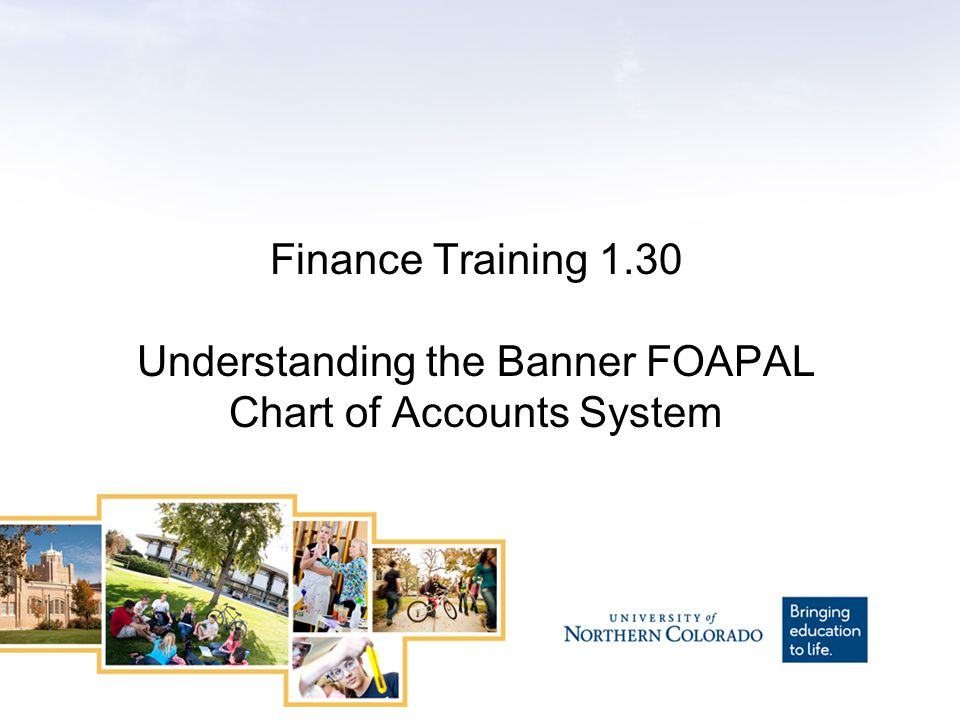 Finance Training 1.30

Understanding the Banner FOAPAL Chart of Accounts System

UNIVERSITY of NORTHERN COLORADO

Bringing education to life.